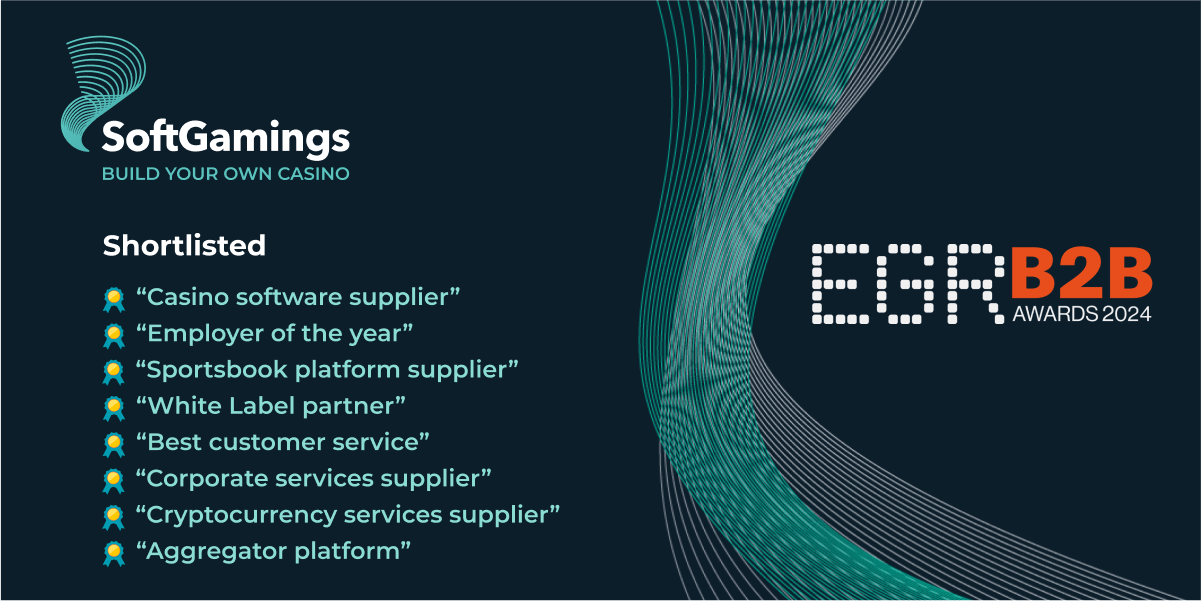 SoftGamings
BUILD YOUR OWN CASINO

Shortlisted

“Casino software supplier”
“Employer of the year”
“Sportsbook platform supplier”
“White Label partner”
“Best customer service”
“Corporate services supplier”
“Cryptocurrency services supplier”
“Aggregator platform”

EGR B2B
AWARDS 2024